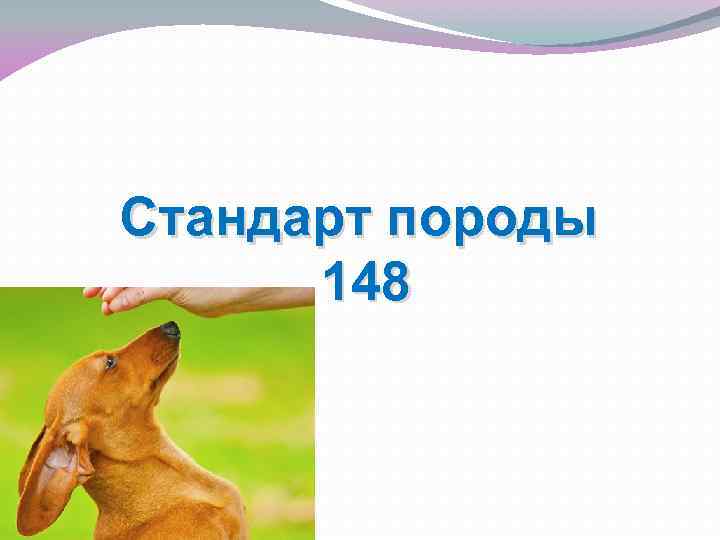 Стандарт породы 148